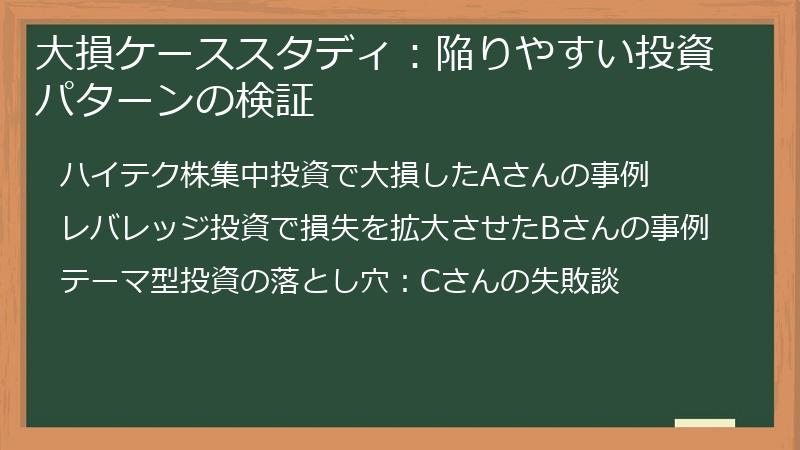 大損ケーススタディ：陥りやすい投資パターンの検証

ハイテク株集中投資で大損したAさんの事例

レバレッジ投資で損失を拡大させたBさんの事例

テーマ型投資の落とし穴：Cさんの失敗談